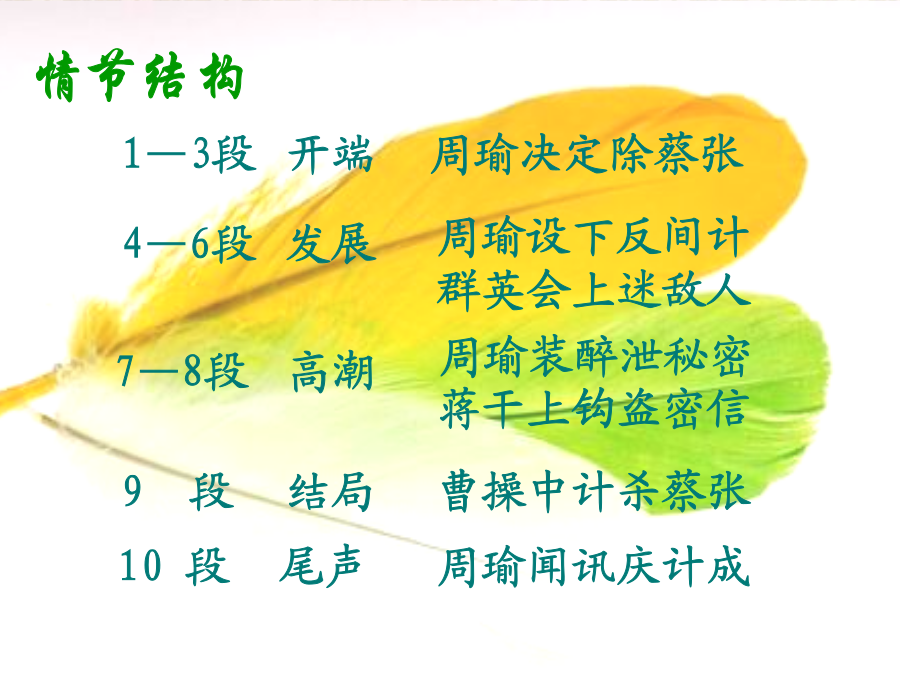 情节结构

1—3段 开端 周瑜决定除蔡张

4—6段 发展 周瑜设下反间计
群英会上迷敌人

7—8段 高潮 周瑜装醉泄秘密
蒋干上钩盗密信

9 段 结局 曹操中计杀蔡张

10 段 尾声 周瑜闻讯庆计成